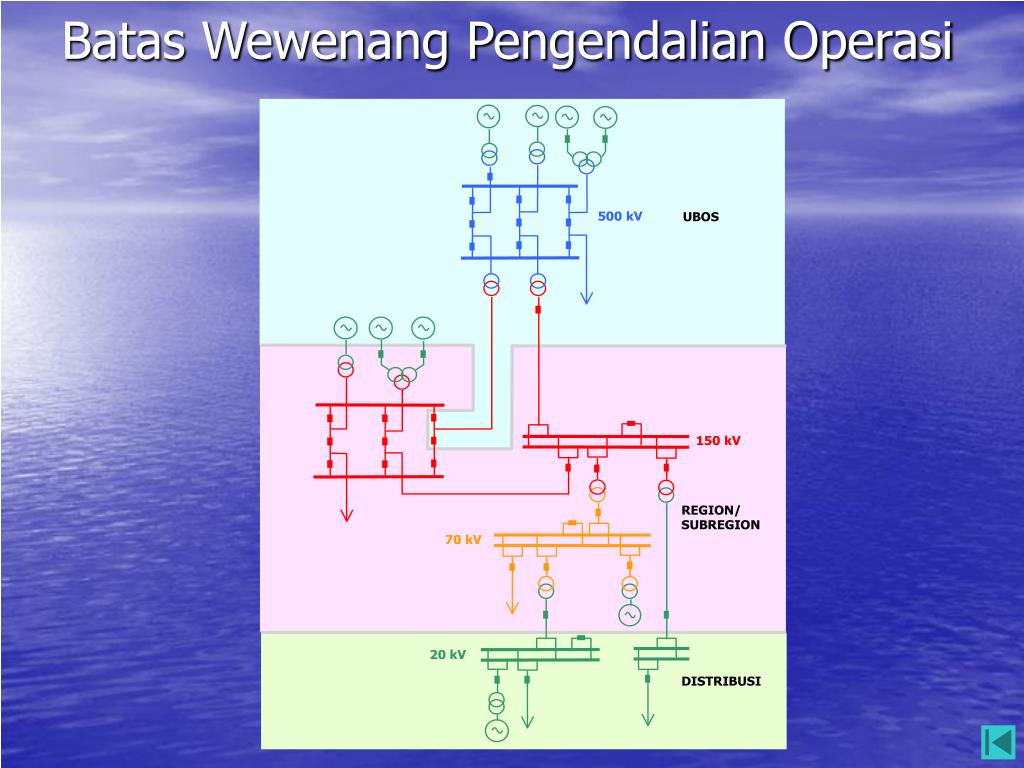 Batas Wewenang Pengendalian Operasi

500 kV

UBOS

150 kV

REGION/
SUBREGION

70 kV

20 kV

DISTRIBUSI